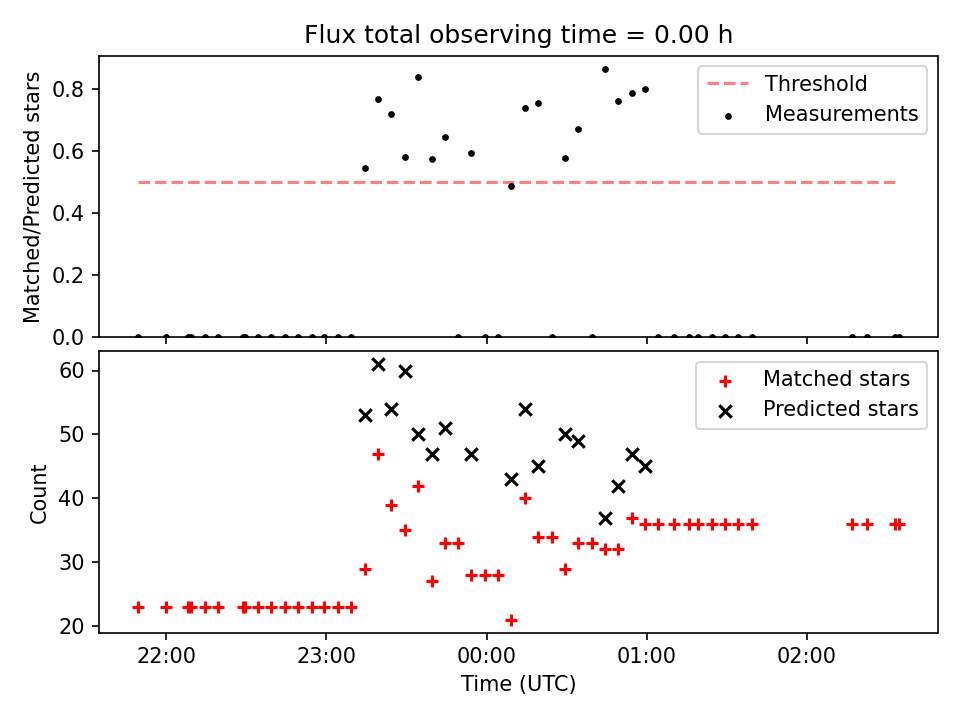 Flux total observing time = 0.00 h

Matched/Predicted stars

0.8
0.6
0.4
0.2
0.0

Threshold
Measurements

Count

60
50
40
30
20

Matched stars
Predicted stars

22:00
23:00
00:00
01:00
02:00

Time (UTC)